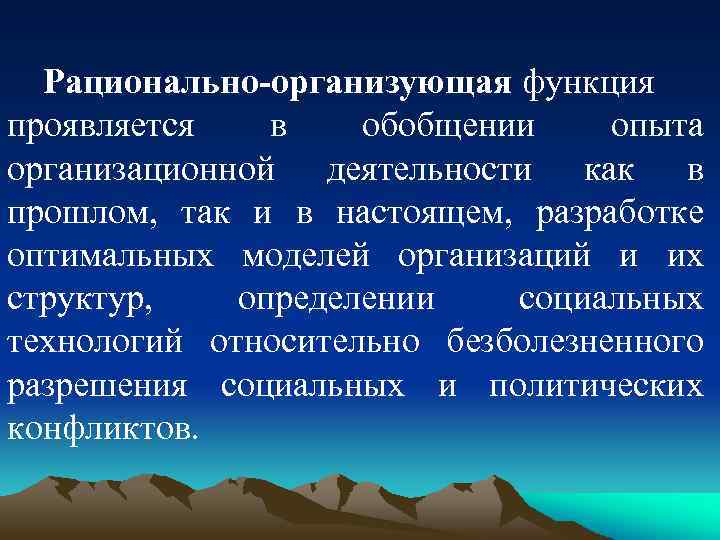 Рационально-организующая функция проявляется в обобщении опыта организационной деятельности как в прошлом, так и в настоящем, разработке оптимальных моделей организаций и их структур, определении социальных технологий относительно безболезненного разрешения социальных и политических конфликтов.